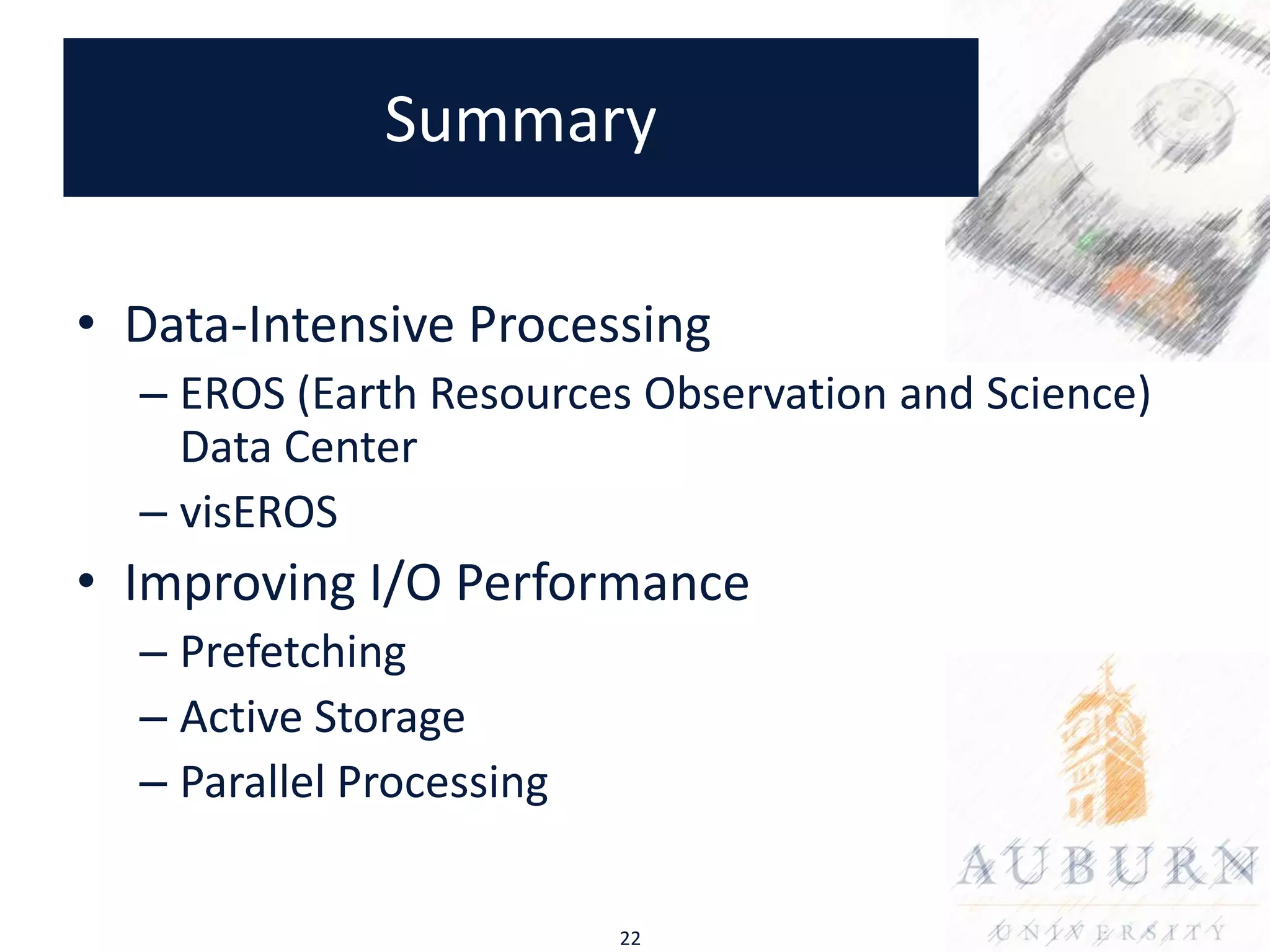 Summary

• Data-Intensive Processing
 – EROS (Earth Resources Observation and Science) Data Center
 – visEROS
• Improving I/O Performance
 – Prefetching
 – Active Storage
 – Parallel Processing

AUBURN
UNIVERSITY

22